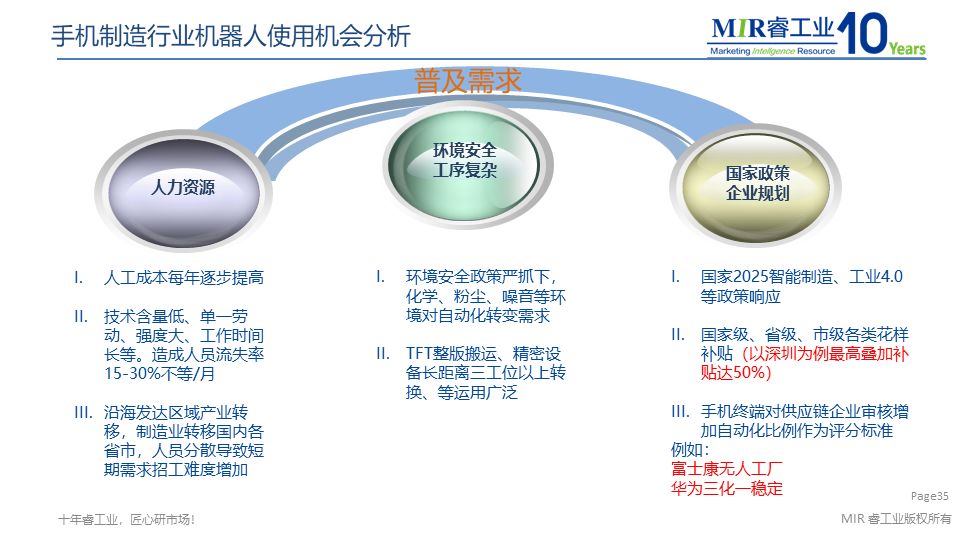 手机制造行业机器人使用机会分析

MIR睿工业 Marketing Intelligence Resource 10 Years

普及需求

人力资源

环境安全
工序复杂

国家政策
企业规划

I. 人工成本每年逐步提高

II. 技术含量低、单一劳动、强度大、工作时间长等。造成人员流失率15-30%不等/月

III. 沿海发达区域产业转移，制造业转移国内各省市，人员分散导致短期需求招工难度增加

I. 环境安全政策严抓下，化学、粉尘、噪音等环境对自动化转变需求

II. TFT整版搬运、精密设备长距离三工位以上转换、等运用广泛

I. 国家2025智能制造、工业4.0等政策响应

II. 国家级、省级、市级各类花样补贴（以深圳为例最高叠加补贴达50%）

III. 手机终端对供应链企业审核增加自动化比例作为评分标准
例如：
富士康无人工厂
华为三化一稳定

Page35

十年睿工业，匠心研市场！

MIR 睿工业版权所有